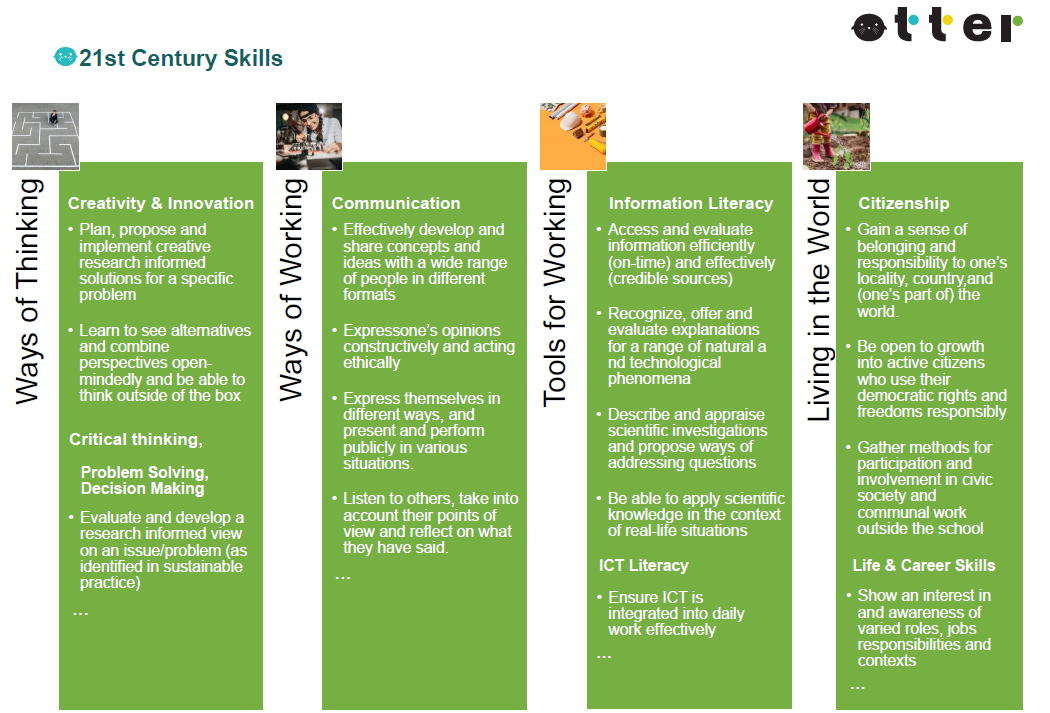 otter

21st Century Skills

Ways of Thinking

Creativity & Innovation

• Plan, propose and implement creative research informed solutions for a specific problem

• Learn to see alternatives and combine perspectives open-mindedly and be able to think outside of the box

Critical thinking,

Problem Solving, Decision Making

• Evaluate and develop a research informed view on an issue/problem (as identified in sustainable practice)

...

Ways of Working

Communication

• Effectively develop and share concepts and ideas with a wide range of people in different formats

• Expressone's opinions constructively and acting ethically

• Express themselves in different ways, and present and perform publicly in various situations.

• Listen to others, take into account their points of view and reflect on what they have said.

...

Tools for Working

Information Literacy

• Access and evaluate information efficiently (on-time) and effectively (credible sources)

• Recognize, offer and evaluate explanations for a range of natural a nd technological phenomena

• Describe and appraise scientific investigations and propose ways of addressing questions

• Be able to apply scientific knowledge in the context of real-life situations

ICT Literacy

• Ensure ICT is integrated into daily work effectively

...

Living in the World

Citizenship

• Gain a sense of belonging and responsibility to one's locality, country,and (one's part of) the world.

• Be open to growth into active citizens who use their democratic rights and freedoms responsibly

• Gather methods for participation and involvement in civic society and communal work outside the school

Life & Career Skills

• Show an interest in and awareness of varied roles, jobs responsibilities and contexts

...